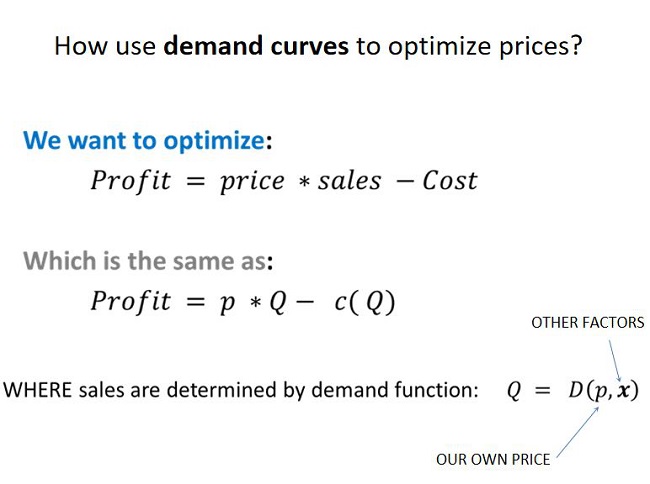 How use **demand curves** to optimize prices?

**We want to optimize:**

$Profit = price * sales - Cost$

**Which is the same as:**

$Profit = p * Q - c(Q)$

OTHER FACTORS

WHERE sales are determined by demand function: $Q = D(p, \boldsymbol{x})$

OUR OWN PRICE